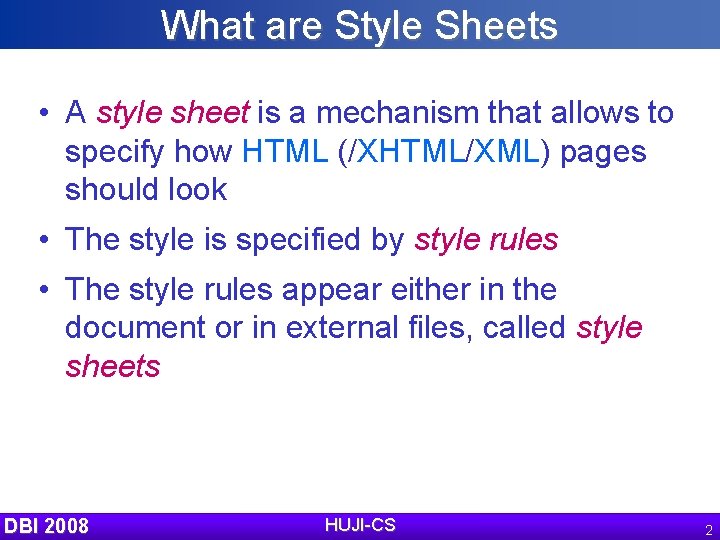 What are Style Sheets

• A style sheet is a mechanism that allows to specify how HTML (/XHTML/XML) pages should look

• The style is specified by style rules

• The style rules appear either in the document or in external files, called style sheets

DBI 2008

HUJI-CS

2